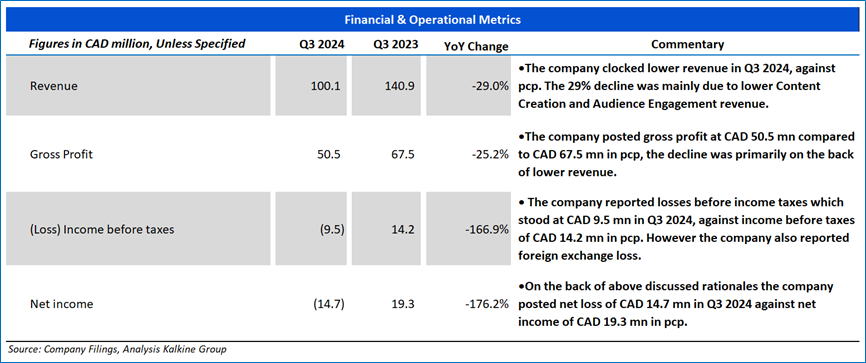 Financial & Operational Metrics

| Figures in CAD million, Unless Specified | Q3 2024 | Q3 2023 | YoY Change | Commentary |
|---|---|---|---|---|
| Revenue | 100.1 | 140.9 | -29.0% | •The company clocked lower revenue in Q3 2024, against pcp. The 29% decline was mainly due to lower Content Creation and Audience Engagement revenue. |
| Gross Profit | 50.5 | 67.5 | -25.2% | •The company posted gross profit at CAD 50.5 mn compared to CAD 67.5 mn in pcp, the decline was primarily on the back of lower revenue. |
| (Loss) Income before taxes | (9.5) | 14.2 | -166.9% | • The company reported losses before income taxes which stood at CAD 9.5 mn in Q3 2024, against income before taxes of CAD 14.2 mn in pcp. However the company also reported foreign exchange loss. |
| Net income | (14.7) | 19.3 | -176.2% | •On the back of above discussed rationales the company posted net loss of CAD 14.7 mn in Q3 2024 against net income of CAD 19.3 mn in pcp. |

Source: Company Filings, Analysis Kalkine Group